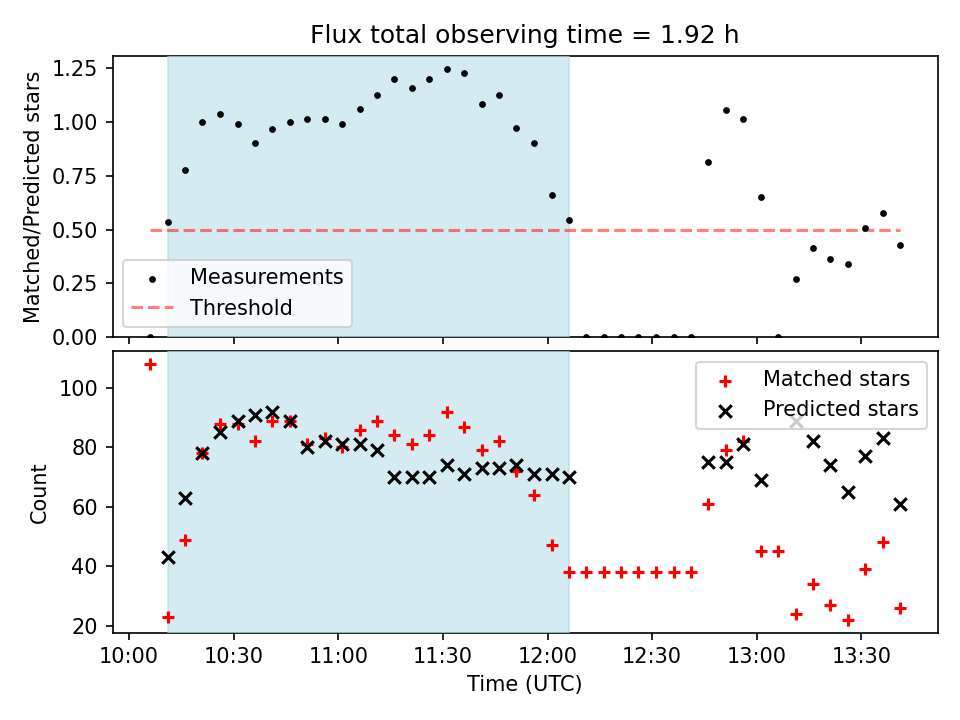 Flux total observing time = 1.92 h

Matched/Predicted stars

1.25
1.00
0.75
0.50
0.25
0.00

Measurements
Threshold

Count

100
80
60
40
20

Matched stars
Predicted stars

10:00
10:30
11:00
11:30
12:00
12:30
13:00
13:30

Time (UTC)